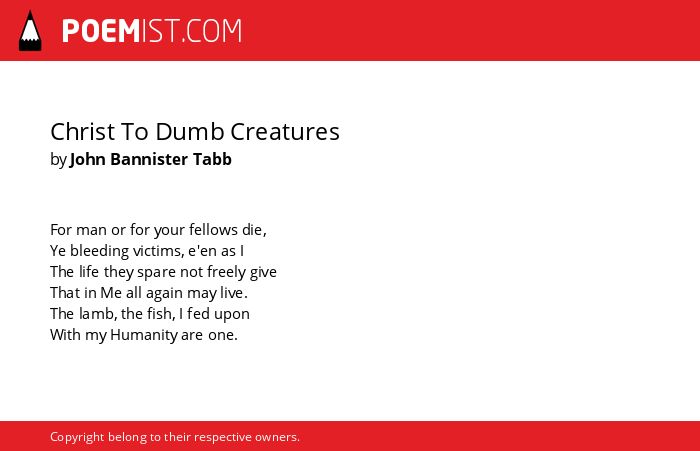 POEMIST.COM

Christ To Dumb Creatures
by John Bannister Tabb

For man or for your fellows die,
Ye bleeding victims, e'en as I
The life they spare not freely give
That in Me all again may live.
The lamb, the fish, I fed upon
With my Humanity are one.

Copyright belong to their respective owners.